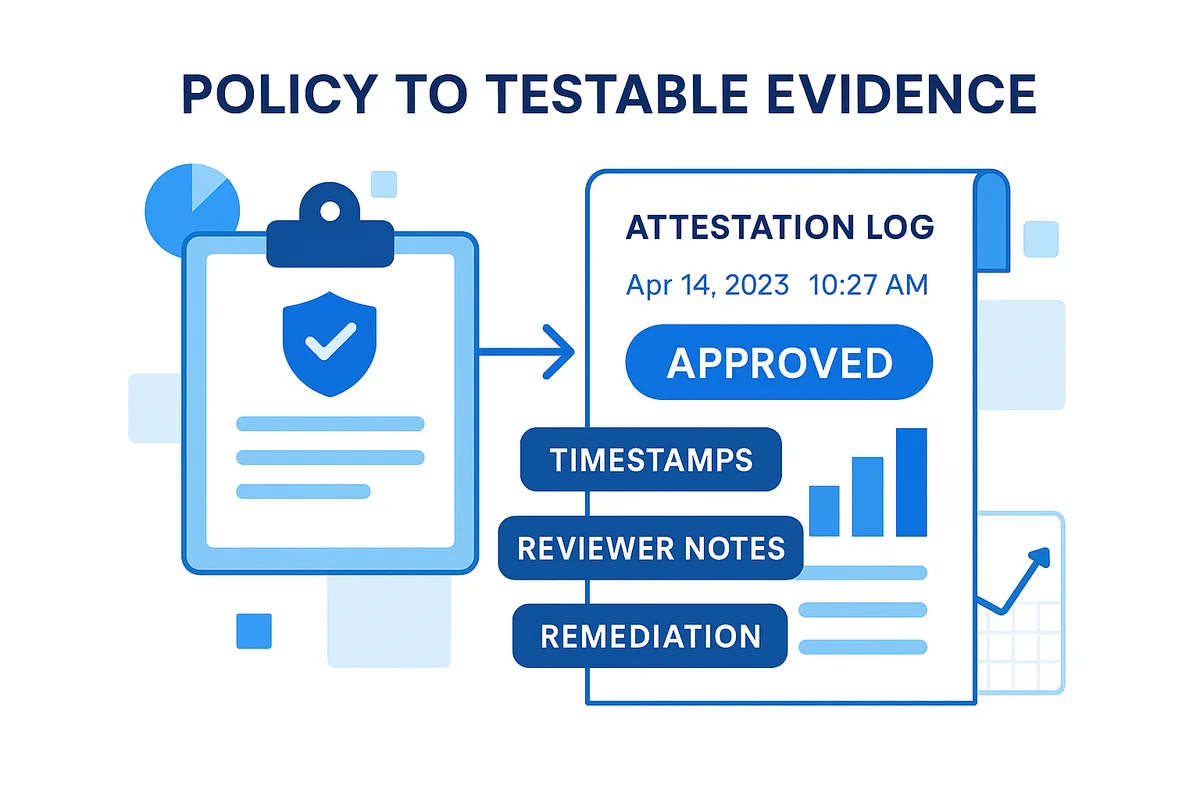 POLICY TO TESTABLE EVIDENCE

ATTESTATION LOG

Apr 14, 2023 10:27 AM

APPROVED

TIMESTAMPS

REVIEWER NOTES

REMEDIATION